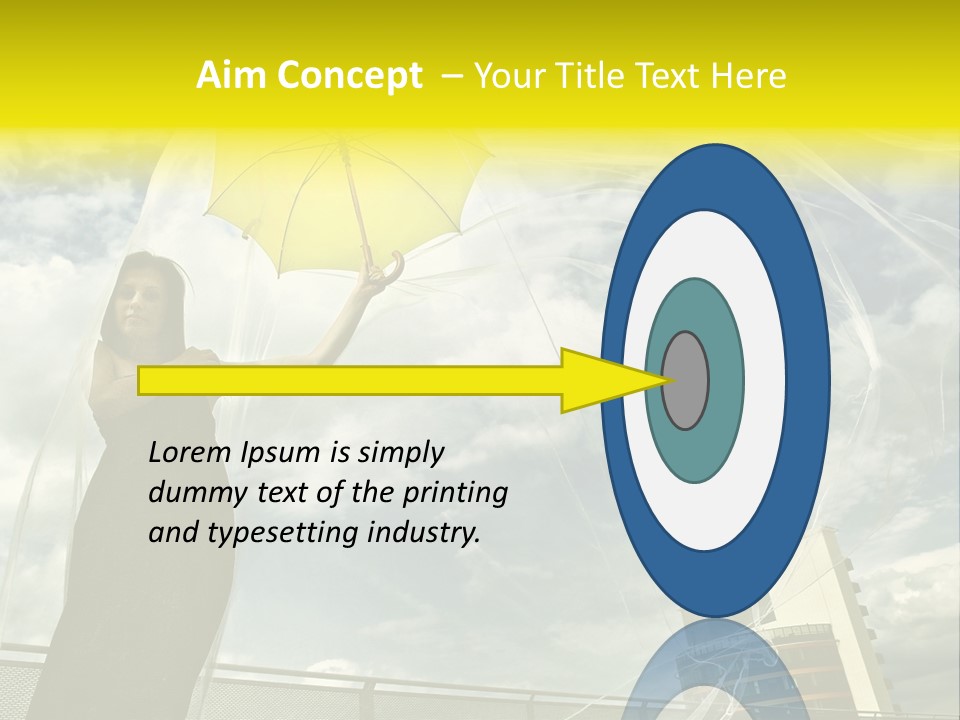 Aim Concept – Your Title Text Here

Lorem Ipsum is simply dummy text of the printing and typesetting industry.